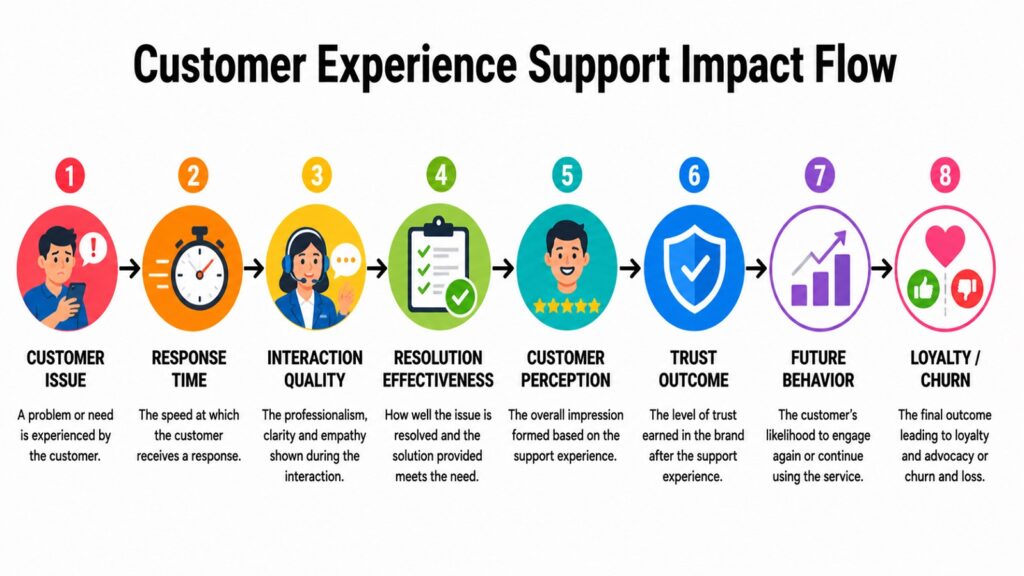 Customer Experience Support Impact Flow

1
CUSTOMER ISSUE
A problem or need is experienced by the customer.

2
RESPONSE TIME
The speed at which the customer receives a response.

3
INTERACTION QUALITY
The professionalism, clarity and empathy shown during the interaction.

4
RESOLUTION EFFECTIVENESS
How well the issue is resolved and the solution provided meets the need.

5
CUSTOMER PERCEPTION
The overall impression formed based on the support experience.

6
TRUST OUTCOME
The level of trust earned in the brand after the support experience.

7
FUTURE BEHAVIOR
The customer's likelihood to engage again or continue using the service.

8
LOYALTY / CHURN
The final outcome leading to loyalty and advocacy or churn and loss.